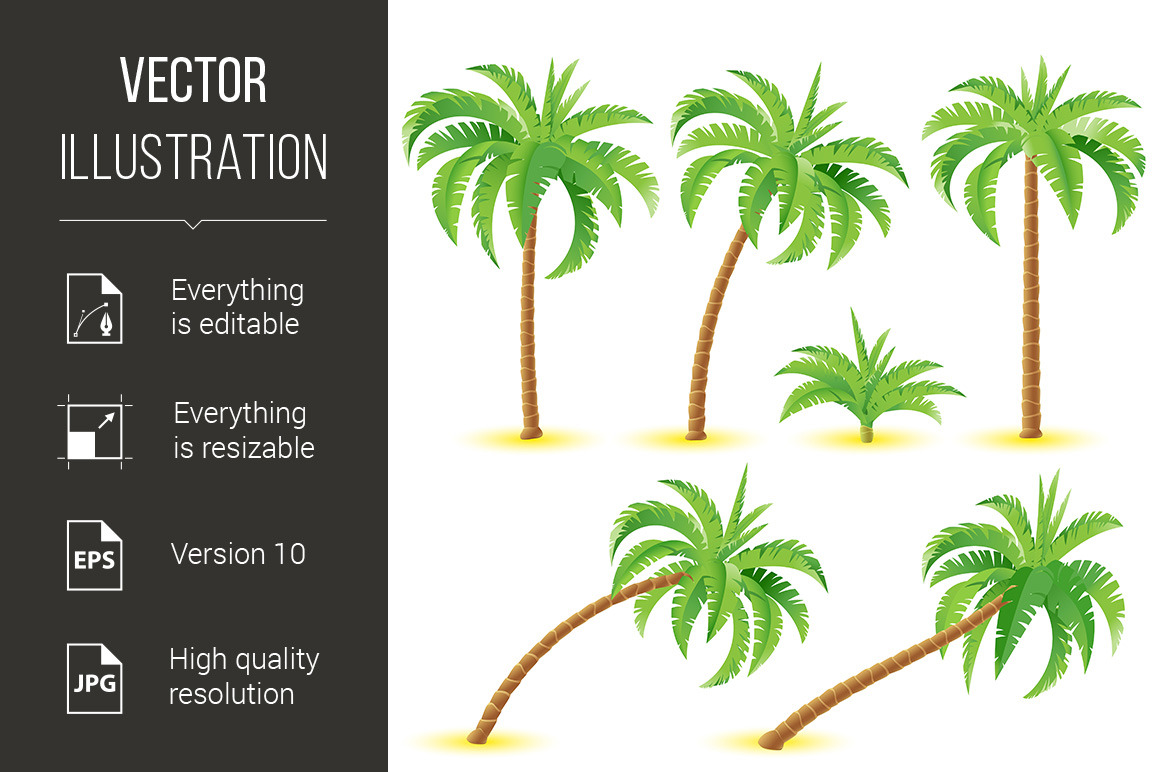 VECTOR
ILLUSTRATION

Everything is editable

Everything is resizable

EPS

Version 10

JPG

High quality resolution